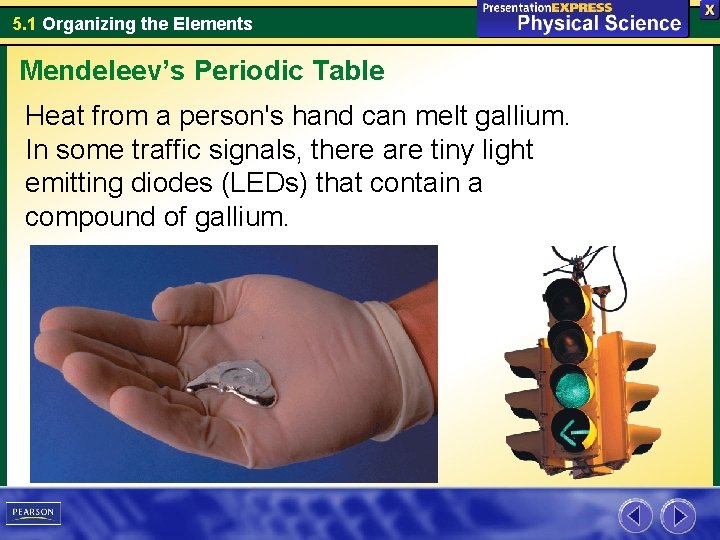 5.1 Organizing the Elements

PresentationEXPRESS
Physical Science

X

Mendeleev's Periodic Table

Heat from a person's hand can melt gallium. In some traffic signals, there are tiny light emitting diodes (LEDs) that contain a compound of gallium.

PEARSON